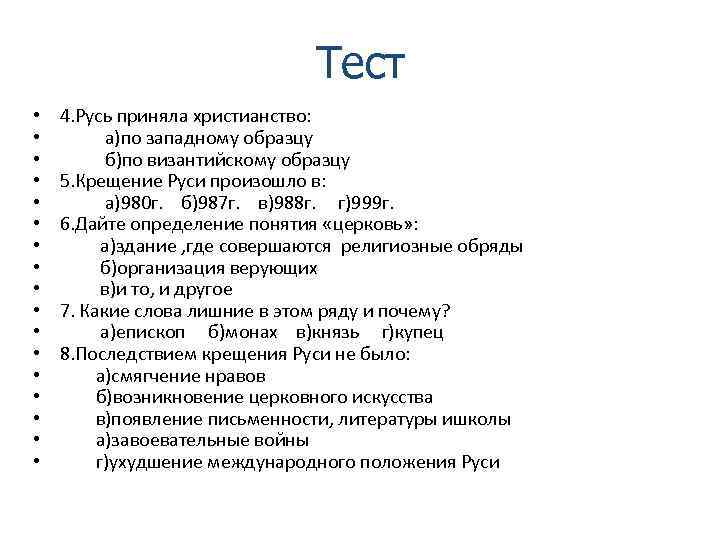 Тест

• 4.Русь приняла христианство:
• а)по западному образцу
• б)по византийскому образцу
• 5.Крещение Руси произошло в:
• а)980г. б)987г. в)988г. г)999г.
• 6.Дайте определение понятия «церковь»:
• а)здание ,где совершаются религиозные обряды
• б)организация верующих
• в)и то, и другое
• 7. Какие слова лишние в этом ряду и почему?
• а)епископ б)монах в)князь г)купец
• 8.Последствием крещения Руси не было:
• а)смягчение нравов
• б)возникновение церковного искусства
• в)появление письменности, литературы ишколы
• а)завоевательные войны
• г)ухудшение международного положения Руси